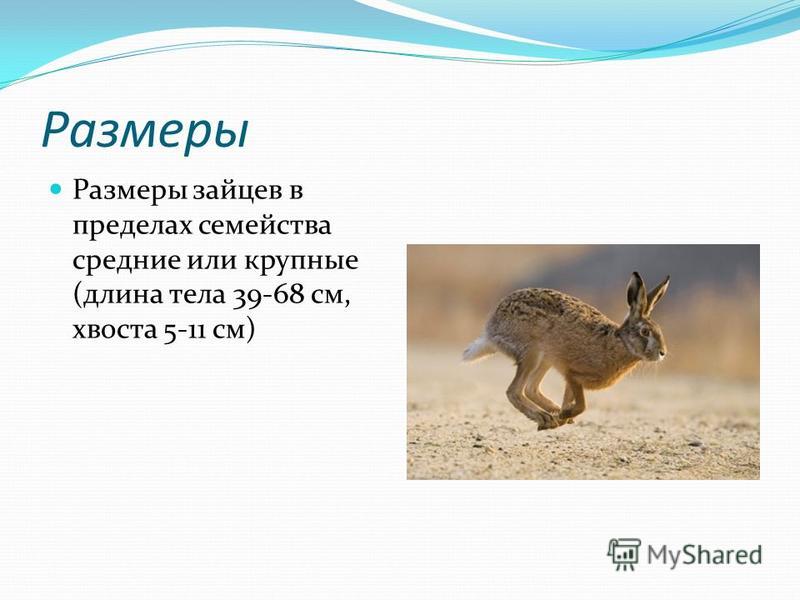 Размеры

Размеры зайцев в пределах семейства средние или крупные (длина тела 39-68 см, хвоста 5-11 см)

MyShared